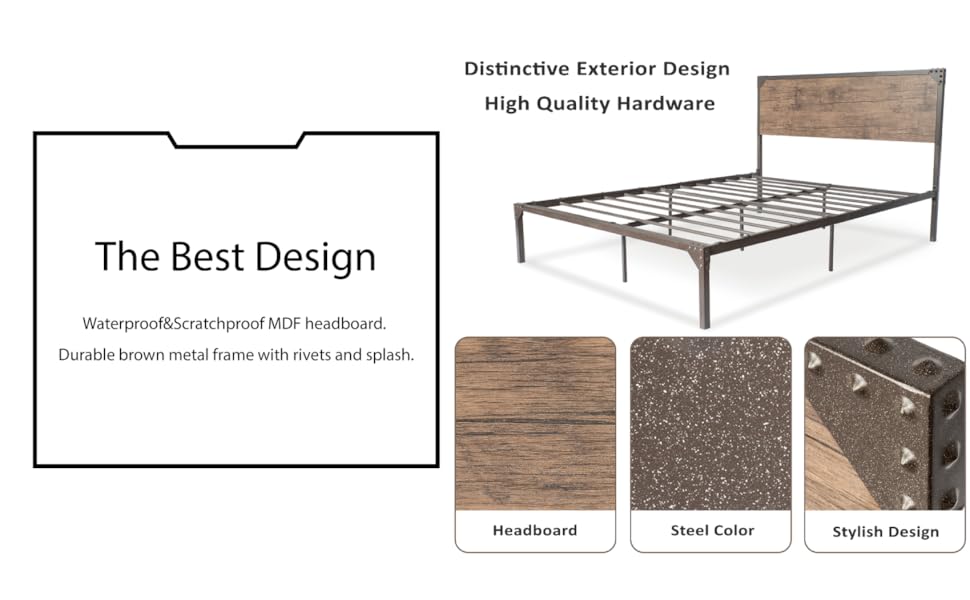 The Best Design

Waterproof&Scratchproof MDF headboard.

Durable brown metal frame with rivets and splash.

Distinctive Exterior Design

High Quality Hardware

Headboard

Steel Color

Stylish Design